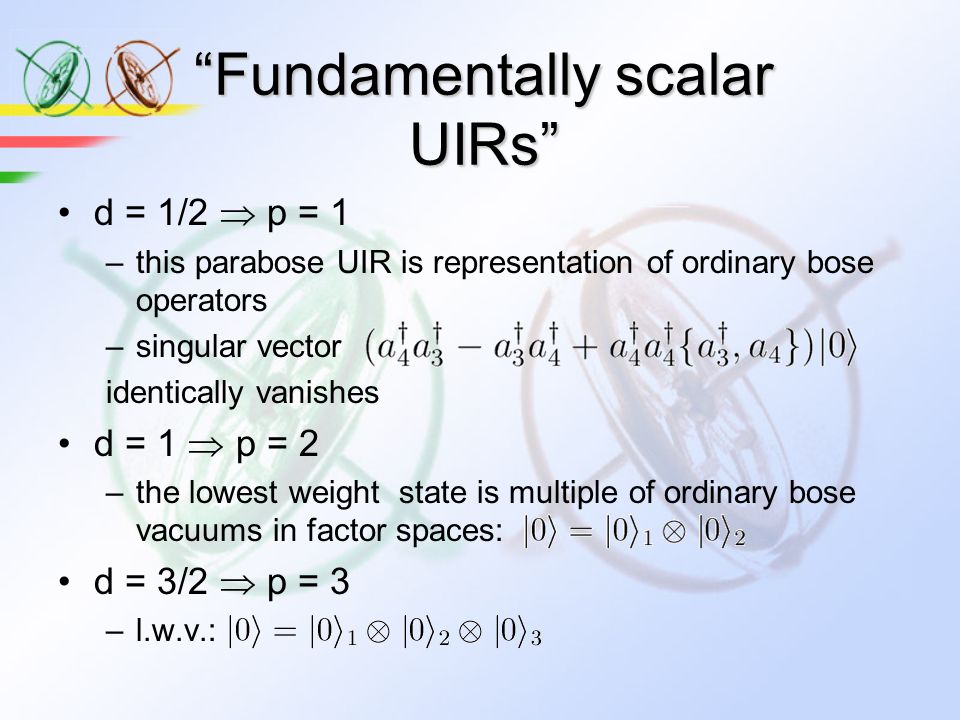 “Fundamentally scalar UIRs”

• d = 1/2 $\Rightarrow$ p = 1
– this parabose UIR is representation of ordinary bose operators
– singular vector $(a_4^\dagger a_3^\dagger - a_3^\dagger a_4^\dagger + a_4^\dagger a_4^\dagger \{a_3^\dagger, a_4\})|0\rangle$
identically vanishes

• d = 1 $\Rightarrow$ p = 2
– the lowest weight state is multiple of ordinary bose vacuums in factor spaces: $|0\rangle = |0\rangle_1 \otimes |0\rangle_2$

• d = 3/2 $\Rightarrow$ p = 3
– l.w.v.: $|0\rangle = |0\rangle_1 \otimes |0\rangle_2 \otimes |0\rangle_3$